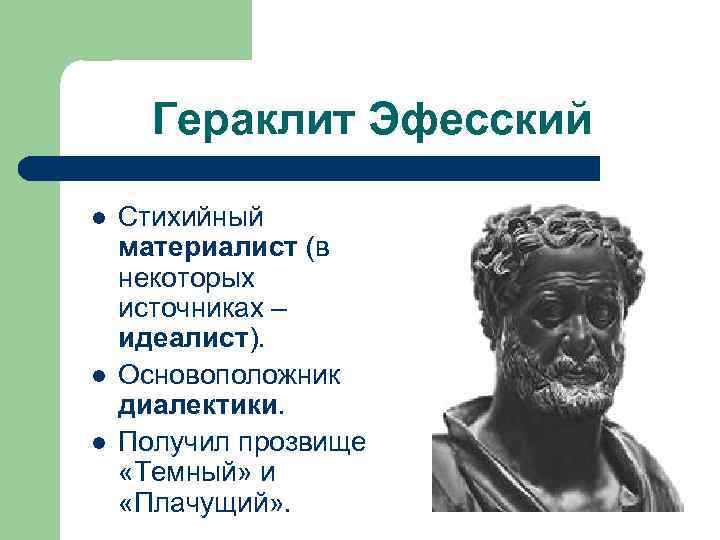 Гераклит Эфесский

- Стихийный материалист (в некоторых источниках – идеалист).
- Основоположник диалектики.
- Получил прозвище «Темный» и «Плачущий».